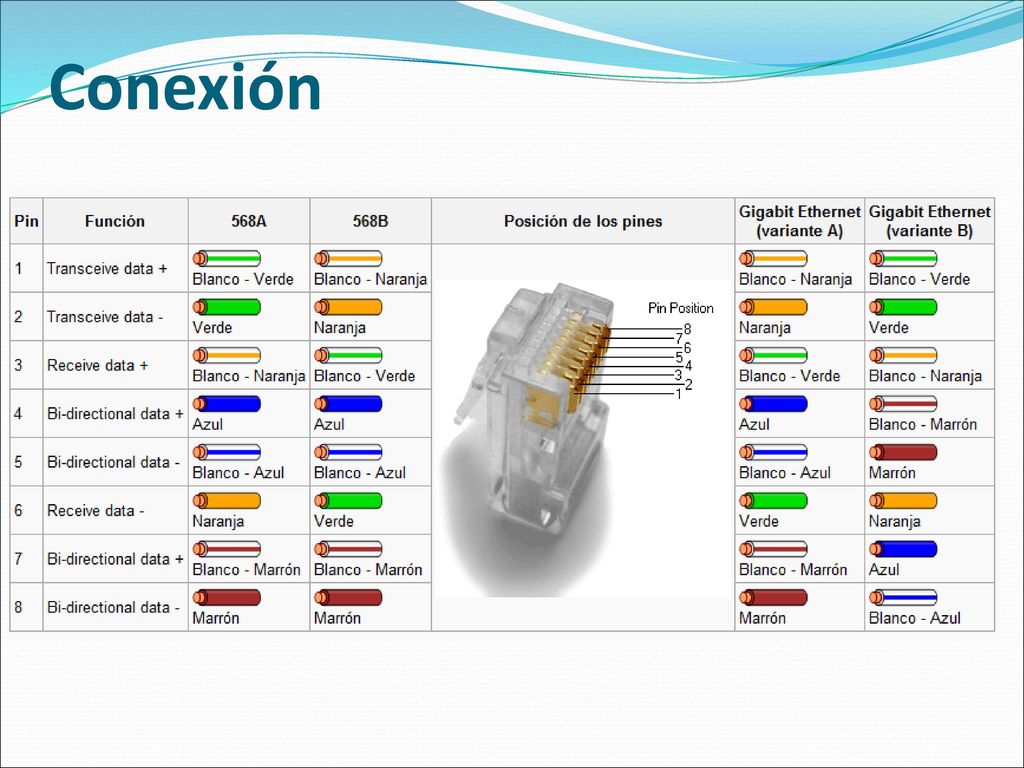 Conexión

| Pin | Función | 568A | 568B | Posición de los pines | Gigabit Ethernet (variante A) | Gigabit Ethernet (variante B) |
|---|---|---|---|---|---|---|
| 1 | Transceive data + | Blanco - Verde | Blanco - Naranja | Pin Position 8 7 6 5 4 3 2 1 | Blanco - Naranja | Blanco - Verde |
| 2 | Transceive data - | Verde | Naranja | | Naranja | Verde |
| 3 | Receive data + | Blanco - Naranja | Blanco - Verde | | Blanco - Verde | Blanco - Naranja |
| 4 | Bi-directional data + | Azul | Azul | | Azul | Blanco - Marrón |
| 5 | Bi-directional data - | Blanco - Azul | Blanco - Azul | | Blanco - Azul | Marrón |
| 6 | Receive data - | Naranja | Verde | | Verde | Naranja |
| 7 | Bi-directional data + | Blanco - Marrón | Blanco - Marrón | | Blanco - Marrón | Azul |
| 8 | Bi-directional data - | Marrón | Marrón | | Marrón | Blanco - Azul |